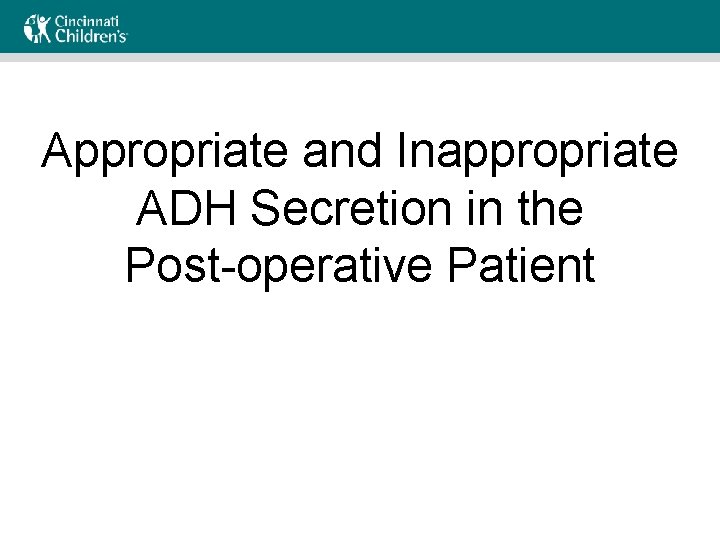 Cincinnati Children's

Appropriate and Inappropriate ADH Secretion in the Post-operative Patient